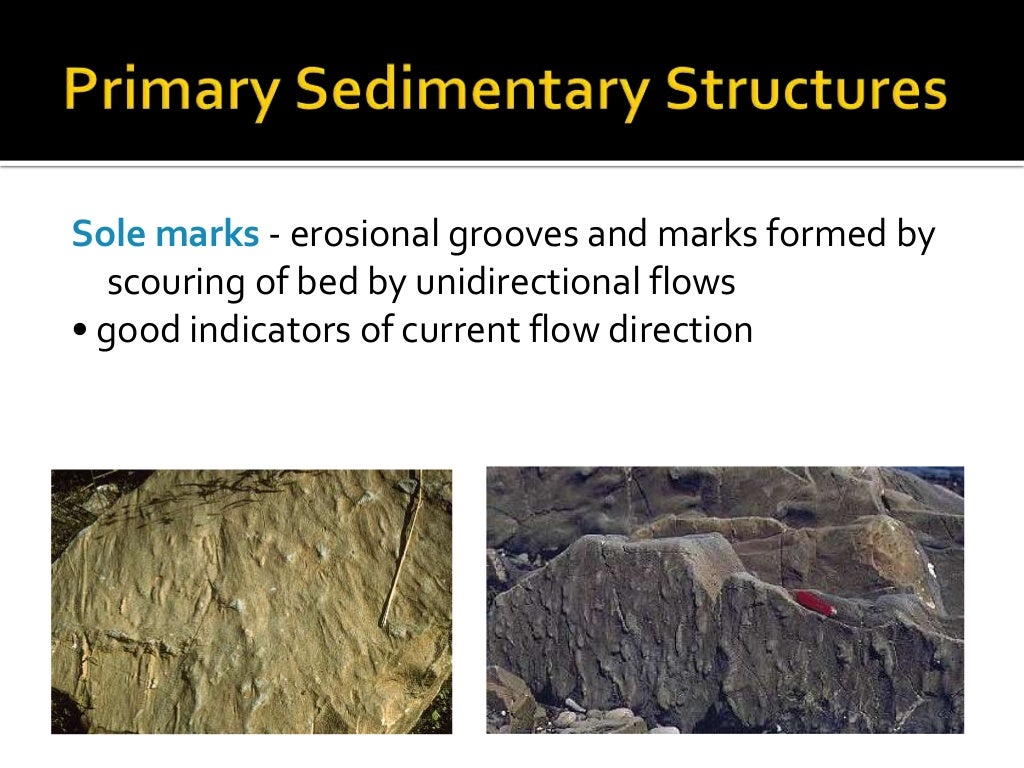 Primary Sedimentary Structures

Sole marks - erosional grooves and marks formed by scouring of bed by unidirectional flows

• good indicators of current flow direction